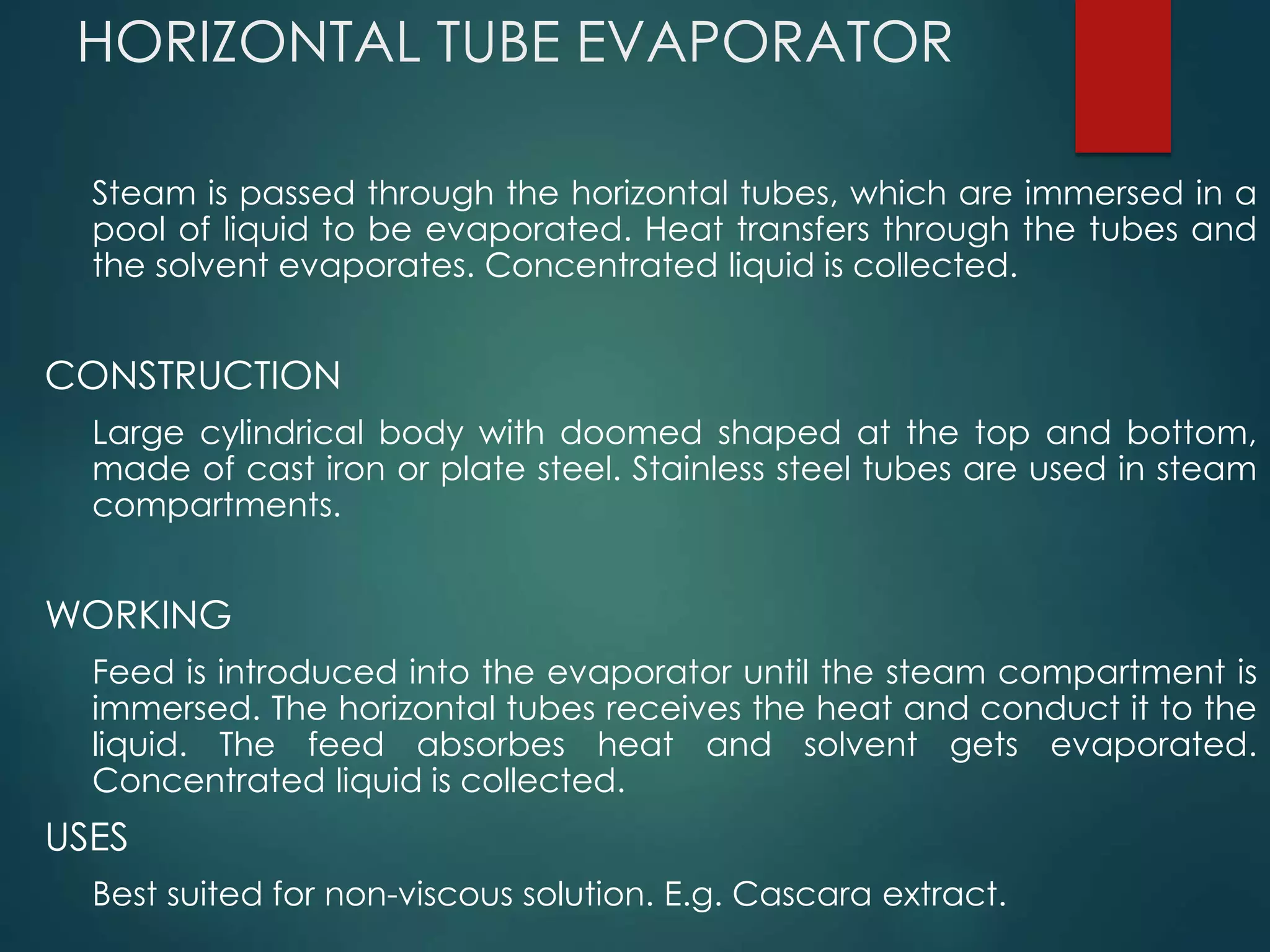 HORIZONTAL TUBE EVAPORATOR

Steam is passed through the horizontal tubes, which are immersed in a pool of liquid to be evaporated. Heat transfers through the tubes and the solvent evaporates. Concentrated liquid is collected.

CONSTRUCTION

Large cylindrical body with doomed shaped at the top and bottom, made of cast iron or plate steel. Stainless steel tubes are used in steam compartments.

WORKING

Feed is introduced into the evaporator until the steam compartment is immersed. The horizontal tubes receives the heat and conduct it to the liquid. The feed absorbes heat and solvent gets evaporated. Concentrated liquid is collected.

USES

Best suited for non-viscous solution. E.g. Cascara extract.